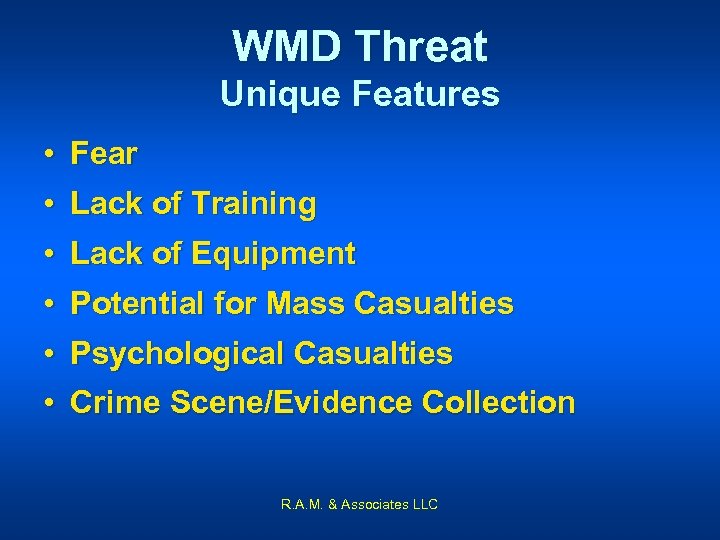 WMD Threat
Unique Features

• Fear
• Lack of Training
• Lack of Equipment
• Potential for Mass Casualties
• Psychological Casualties
• Crime Scene/Evidence Collection

R.A.M. & Associates LLC